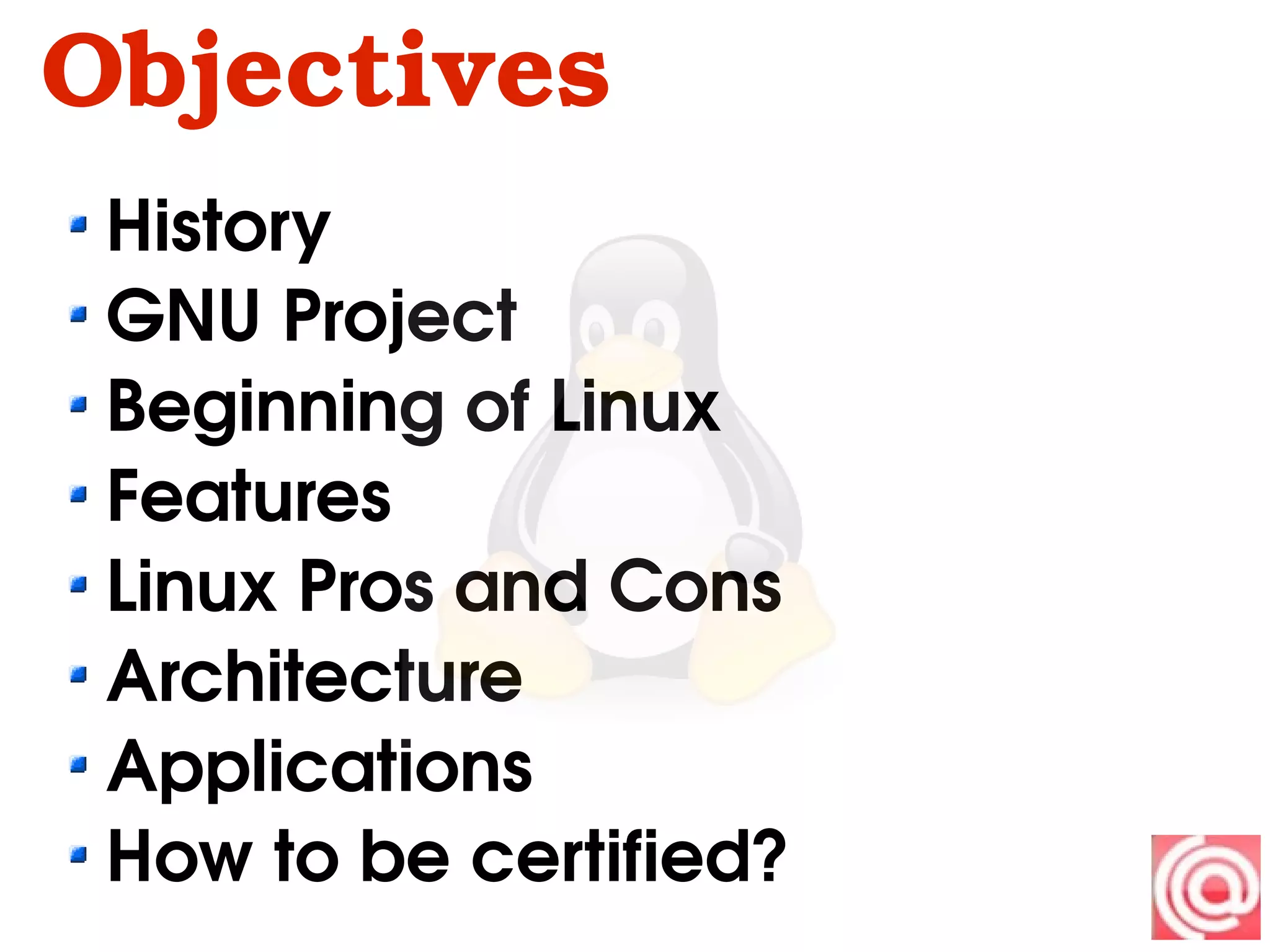 Objectives

- History
- GNU Project
- Beginning of Linux
- Features
- Linux Pros and Cons
- Architecture
- Applications
- How to be certified?